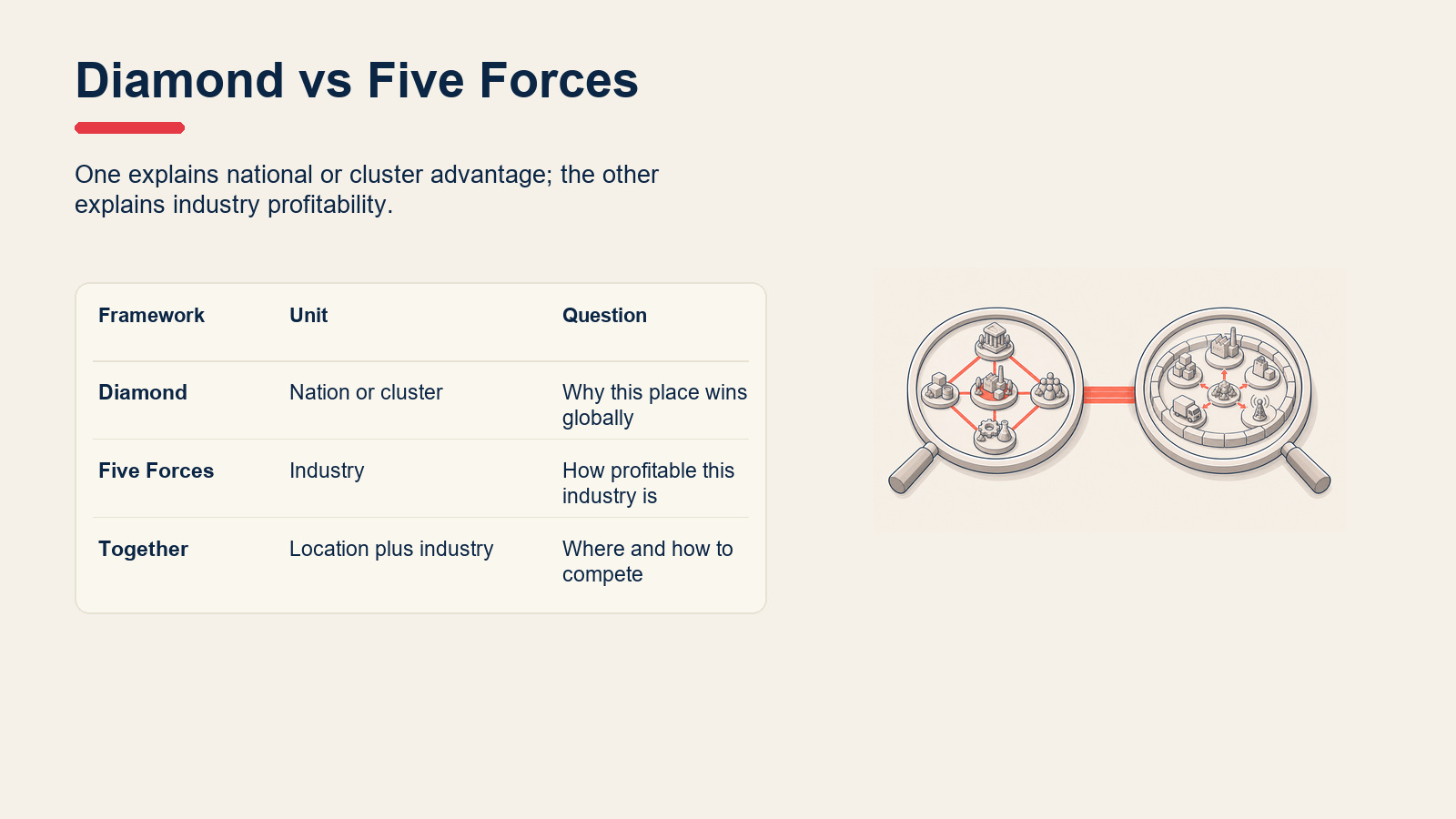 Diamond vs Five Forces

One explains national or cluster advantage; the other explains industry profitability.

| Framework | Unit | Question |
|---|---|---|
| Diamond | Nation or cluster | Why this place wins globally |
| Five Forces | Industry | How profitable this industry is |
| Together | Location plus industry | Where and how to compete |